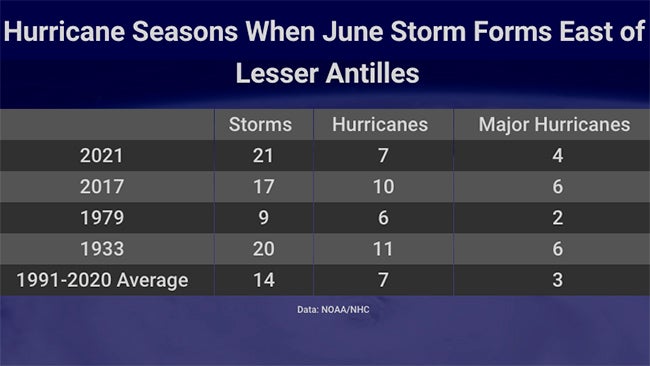 Hurricane Seasons When June Storm Forms East of Lesser Antilles

| | Storms | Hurricanes | Major Hurricanes |
|---|---|---|---|
| 2021 | 21 | 7 | 4 |
| 2017 | 17 | 10 | 6 |
| 1979 | 9 | 6 | 2 |
| 1933 | 20 | 11 | 6 |
| 1991-2020 Average | 14 | 7 | 3 |

Data: NOAA/NHC